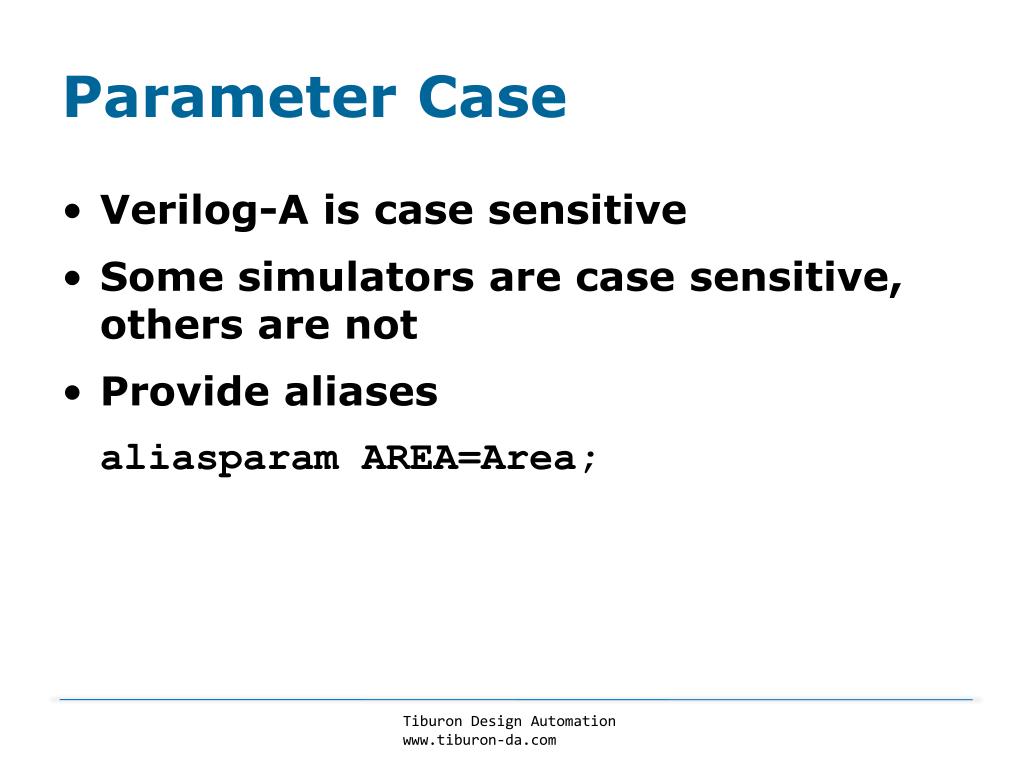 Parameter Case

• Verilog-A is case sensitive

• Some simulators are case sensitive, others are not

• Provide aliases

aliasparam AREA=Area;

Tiburon Design Automation
www.tiburon-da.com